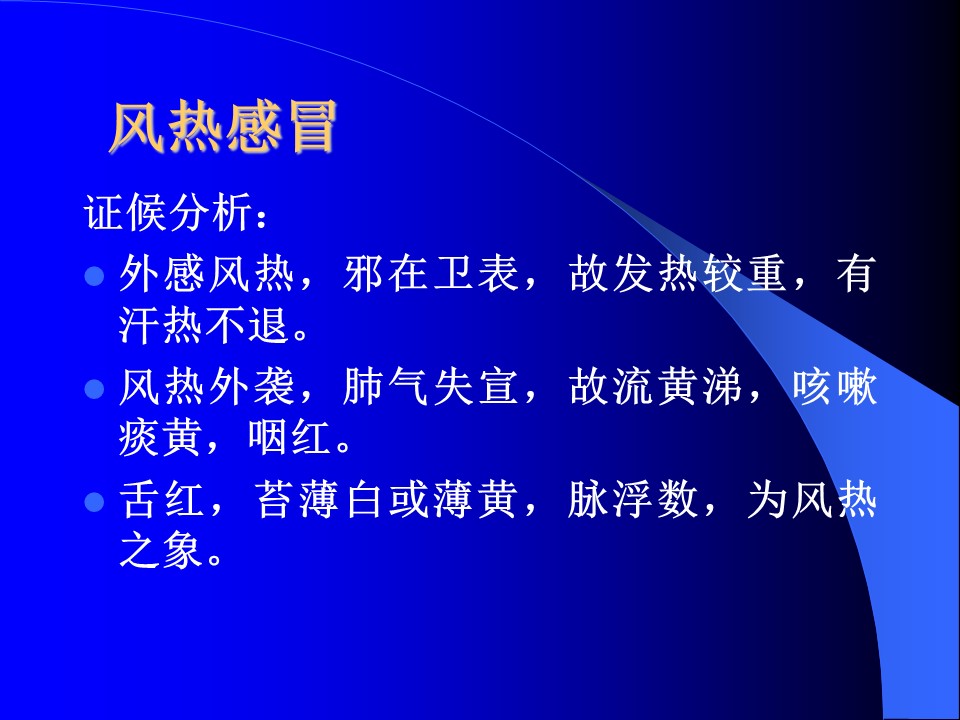 风热感冒

证候分析：

- 外感风热，邪在卫表，故发热较重，有汗热不退。
- 风热外袭，肺气失宣，故流黄涕，咳嗽痰黄，咽红。
- 舌红，苔薄白或薄黄，脉浮数，为风热之象。